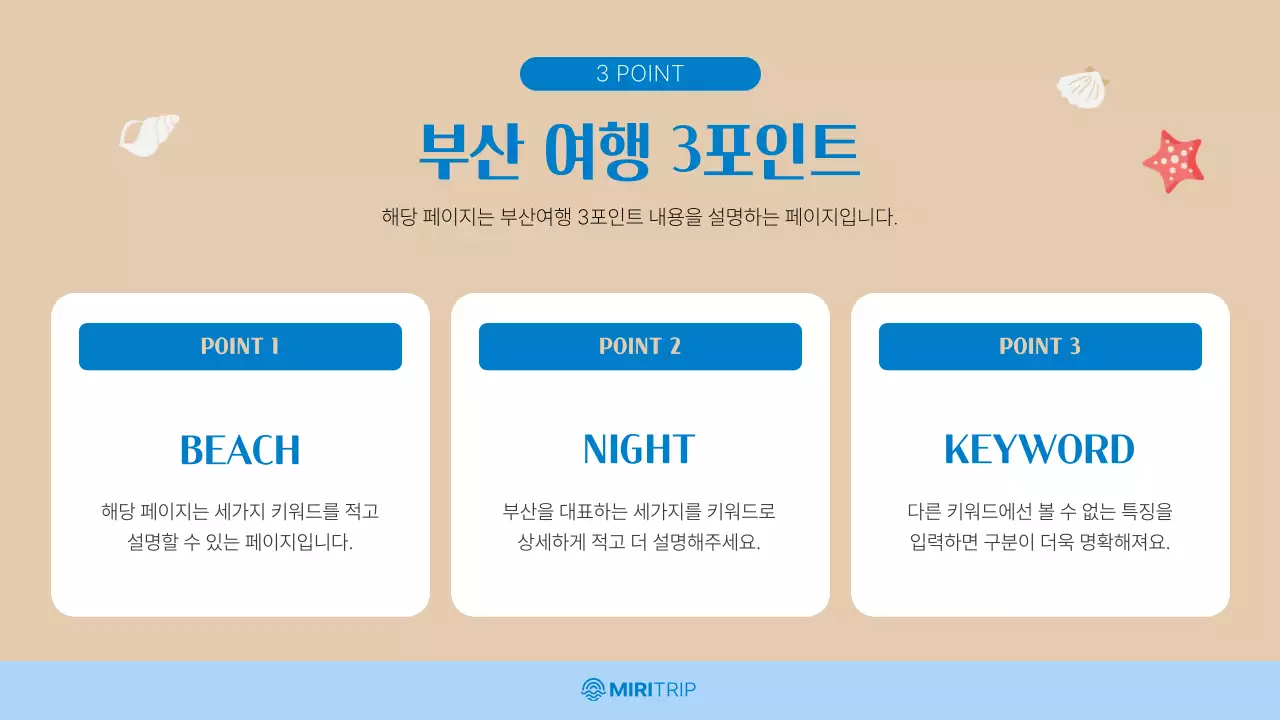 3 POINT

부산 여행 3포인트

해당 페이지는 부산여행 3포인트 내용을 설명하는 페이지입니다.

POINT 1

BEACH

해당 페이지는 세가지 키워드를 적고 설명할 수 있는 페이지입니다.

POINT 2

NIGHT

부산을 대표하는 세가지를 키워드로 상세하게 적고 더 설명해주세요.

POINT 3

KEYWORD

다른 키워드에선 볼 수 없는 특징을 입력하면 구분이 더욱 명확해져요.

MIRITRIP